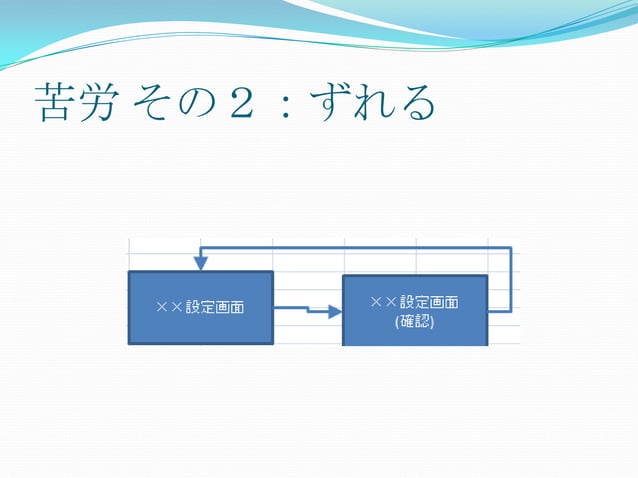 苦労 その２：ずれる

××設定画面

××設定画面
(確認)